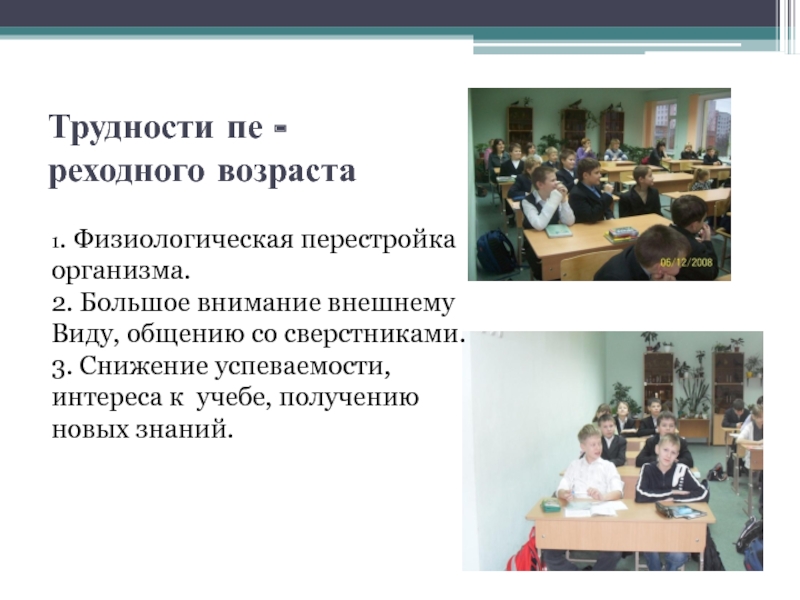 Трудности пе - реходного возраста

1. Физиологическая перестройка организма.
2. Большое внимание внешнему Виду, общению со сверстниками.
3. Снижение успеваемости, интереса к учебе, получению новых знаний.

06/12/2008